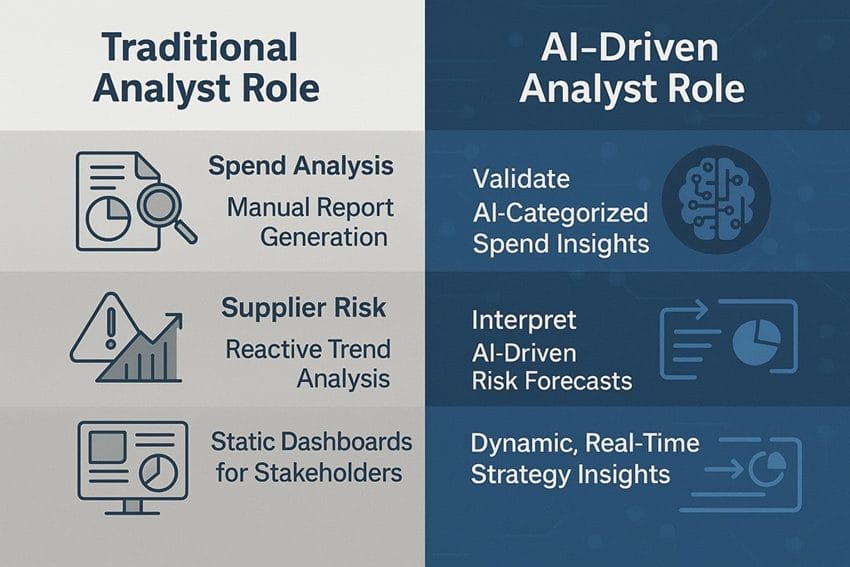 Traditional Analyst Role

Spend Analysis

Manual Report Generation

Supplier Risk

Reactive Trend Analysis

Static Dashboards for Stakeholders

AI-Driven Analyst Role

Validate AI-Categorized Spend Insights

Interpret AI-Driven Risk Forecasts

Dynamic, Real-Time Strategy Insights